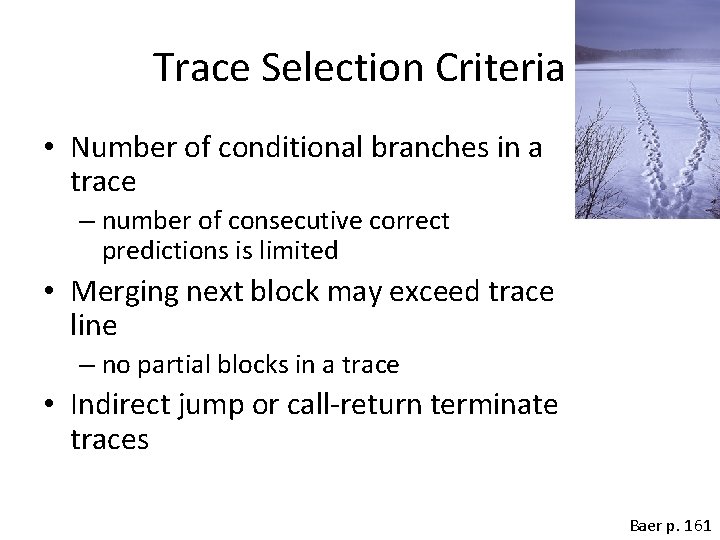 Trace Selection Criteria

• Number of conditional branches in a trace
– number of consecutive correct predictions is limited

• Merging next block may exceed trace line
– no partial blocks in a trace

• Indirect jump or call-return terminate traces

Baer p. 161